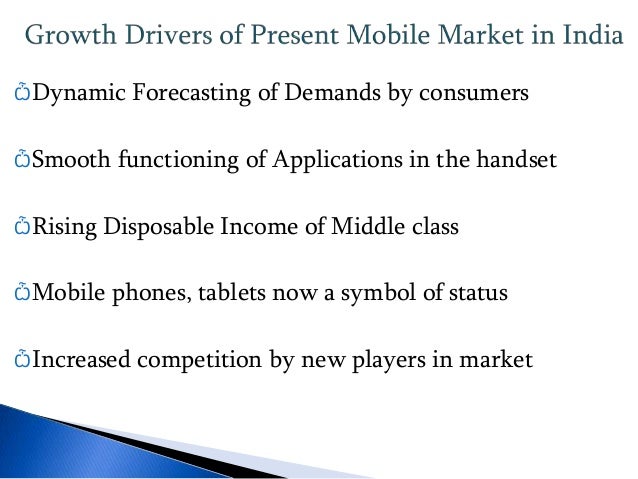 Growth Drivers of Present Mobile Market in India

Dynamic Forecasting of Demands by consumers

Smooth functioning of Applications in the handset

Rising Disposable Income of Middle class

Mobile phones, tablets now a symbol of status

Increased competition by new players in market